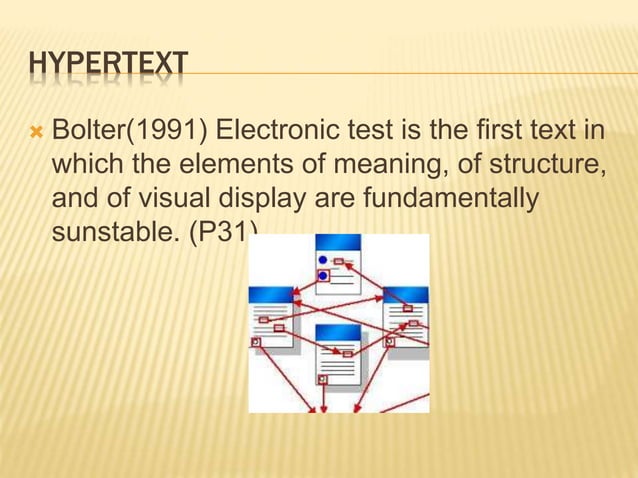 HYPERTEXT

Bolter(1991) Electronic test is the first text in which the elements of meaning, of structure, and of visual display are fundamentally sunstable. (P31)